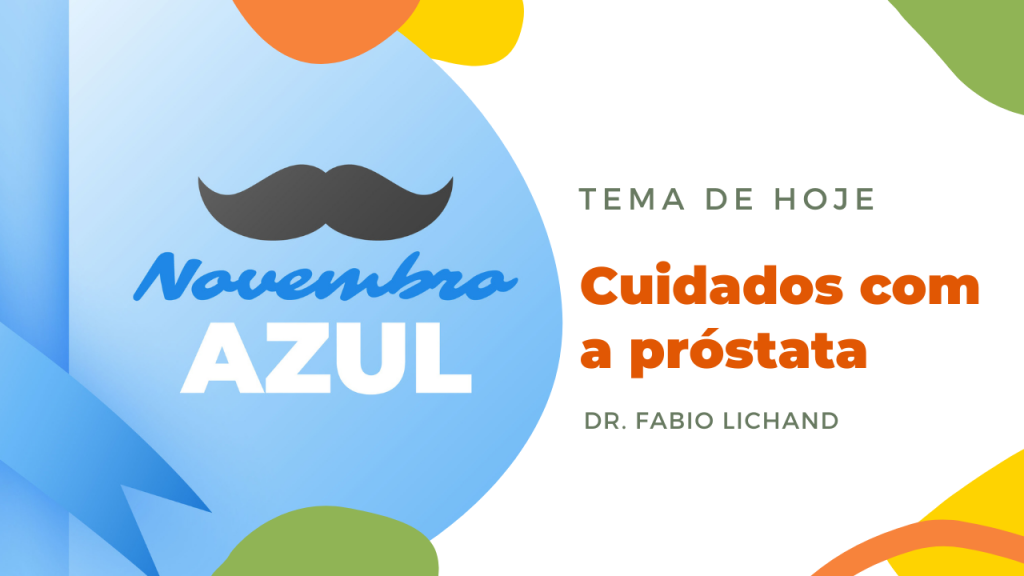 Novembro
AZUL

TEMA DE HOJE

Cuidados com a próstata

DR. FABIO LICHAND